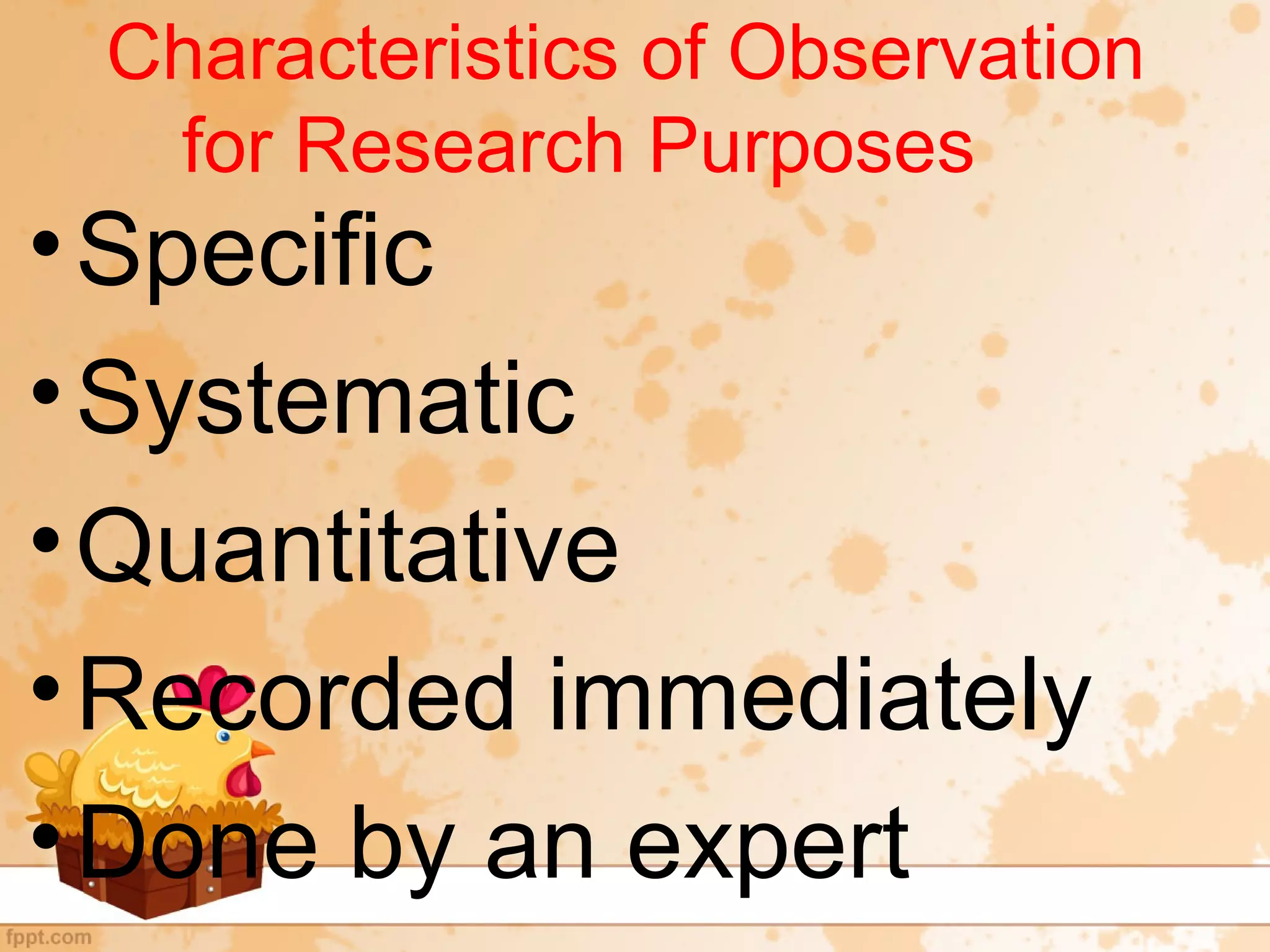 Characteristics of Observation for Research Purposes

• Specific
• Systematic
• Quantitative
• Recorded immediately
• Done by an expert

fppt.com